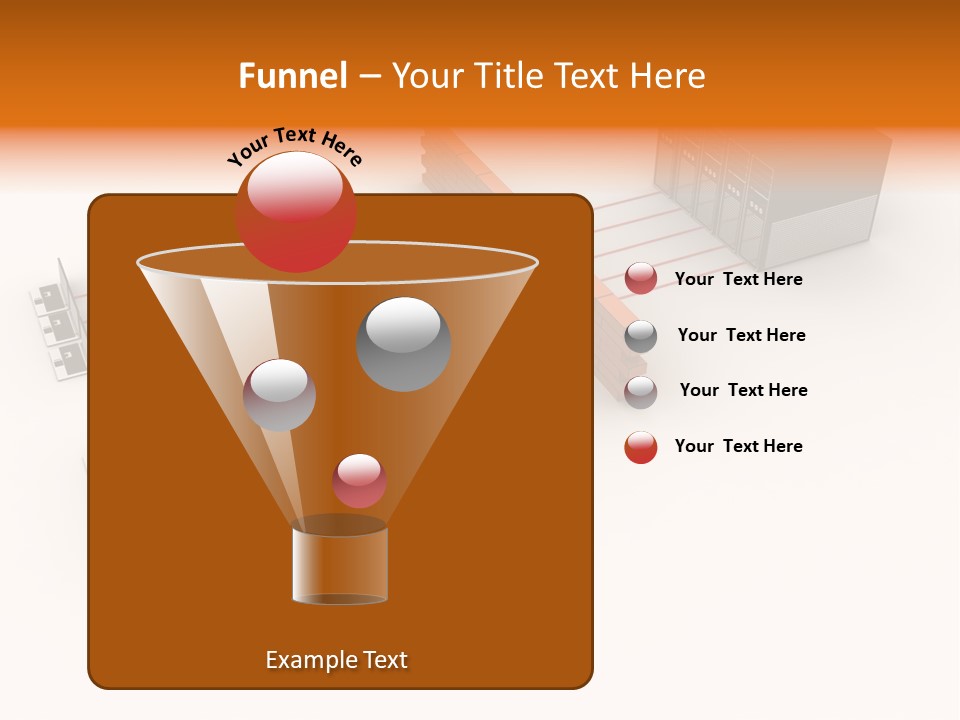 Funnel – Your Title Text Here

Your Text Here

Your Text Here

Your Text Here

Your Text Here

Your Text Here

Example Text